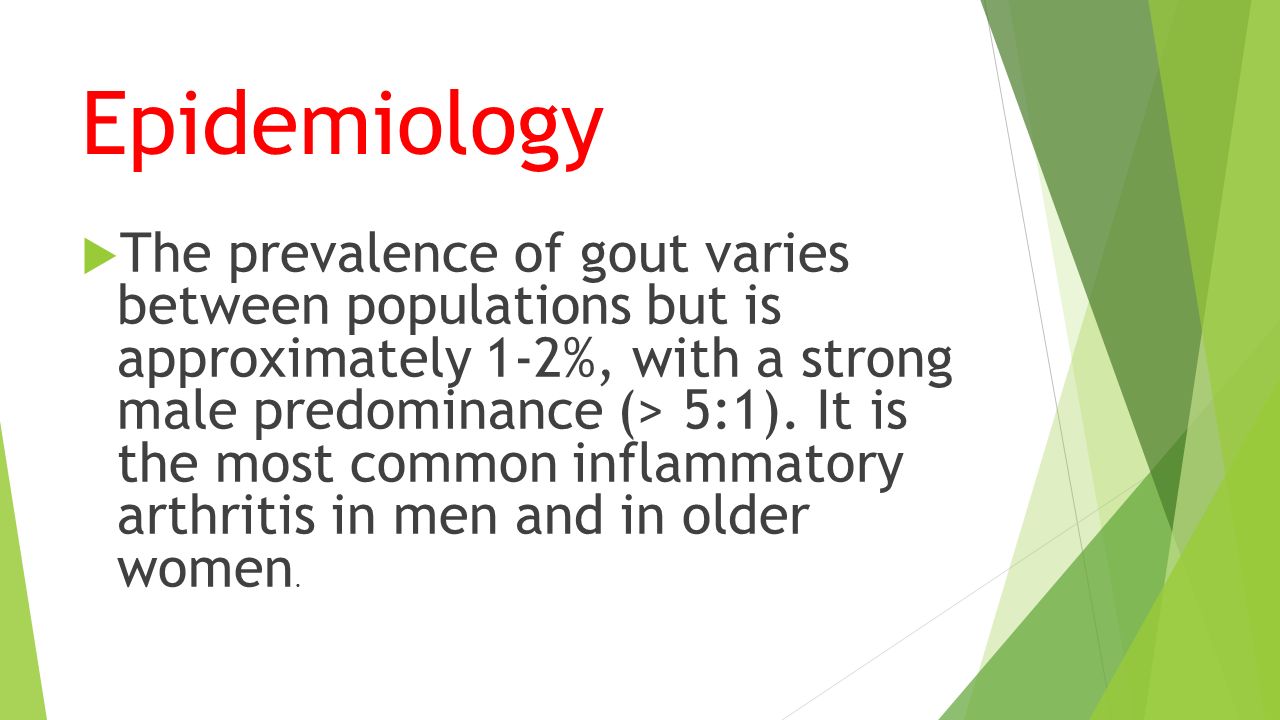 Epidemiology

The prevalence of gout varies between populations but is approximately 1-2%, with a strong male predominance (> 5:1). It is the most common inflammatory arthritis in men and in older women.